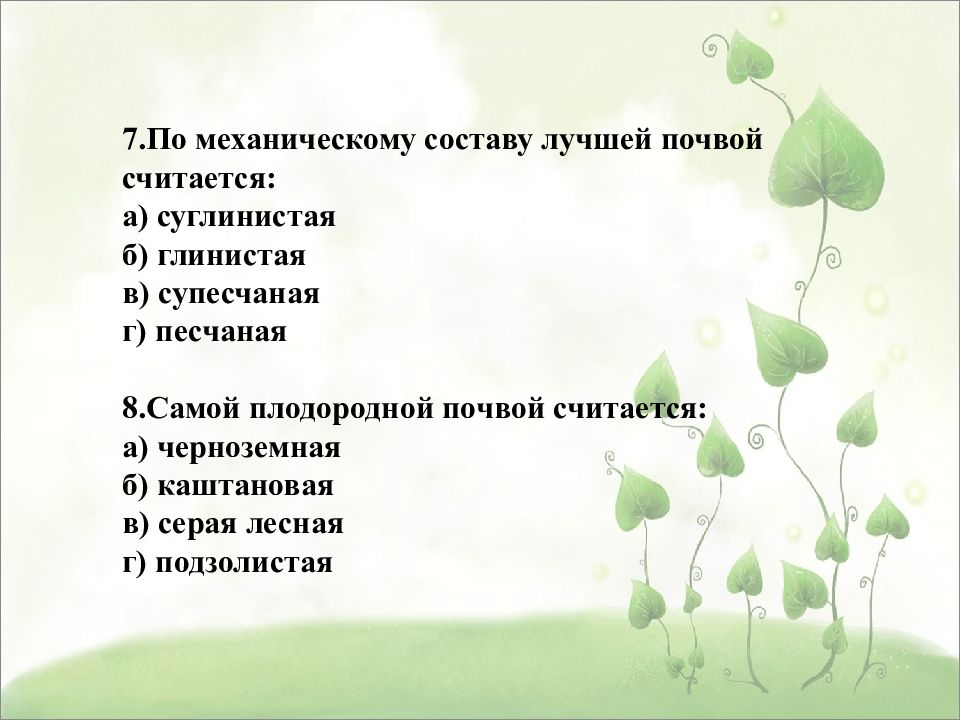 7.По механическому составу лучшей почвой считается:
а) суглинистая
б) глинистая
в) супесчаная
г) песчаная

8.Самой плодородной почвой считается:
а) черноземная
б) каштановая
в) серая лесная
г) подзолистая